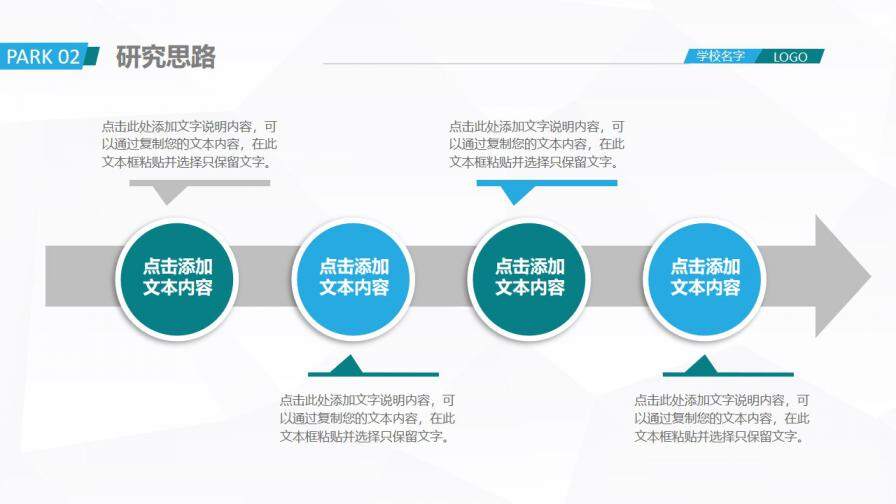 PARK 02 研究思路

学校名字 LOGO

点击此处添加文字说明内容，可以通过复制您的文本内容，在此文本框粘贴并选择只保留文字。

点击此处添加文字说明内容，可以通过复制您的文本内容，在此文本框粘贴并选择只保留文字。

点击添加文本内容

点击添加文本内容

点击添加文本内容

点击添加文本内容

点击此处添加文字说明内容，可以通过复制您的文本内容，在此文本框粘贴并选择只保留文字。

点击此处添加文字说明内容，可以通过复制您的文本内容，在此文本框粘贴并选择只保留文字。